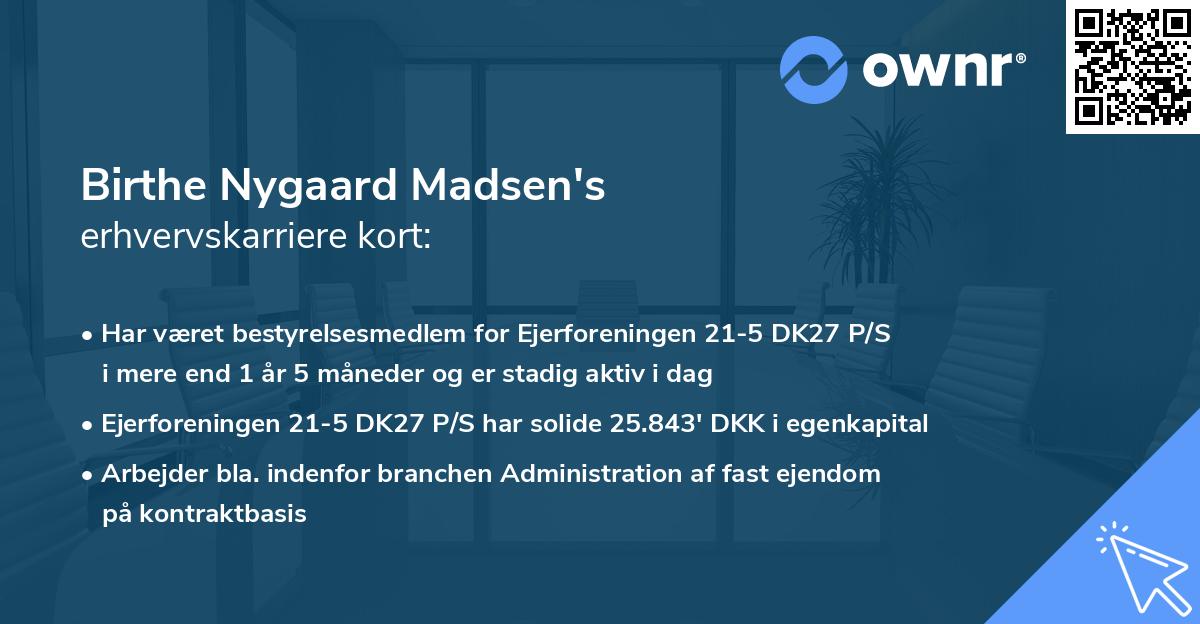 ownr®

Birthe Nygaard Madsen's
erhvervskarriere kort:

• Har været bestyrelsesmedlem for Ejerforeningen 21-5 DK27 P/S i mere end 1 år 5 måneder og er stadig aktiv i dag

• Ejerforeningen 21-5 DK27 P/S har solide 25.843' DKK i egenkapital

• Arbejder bla. indenfor branchen Administration af fast ejendom på kontraktbasis